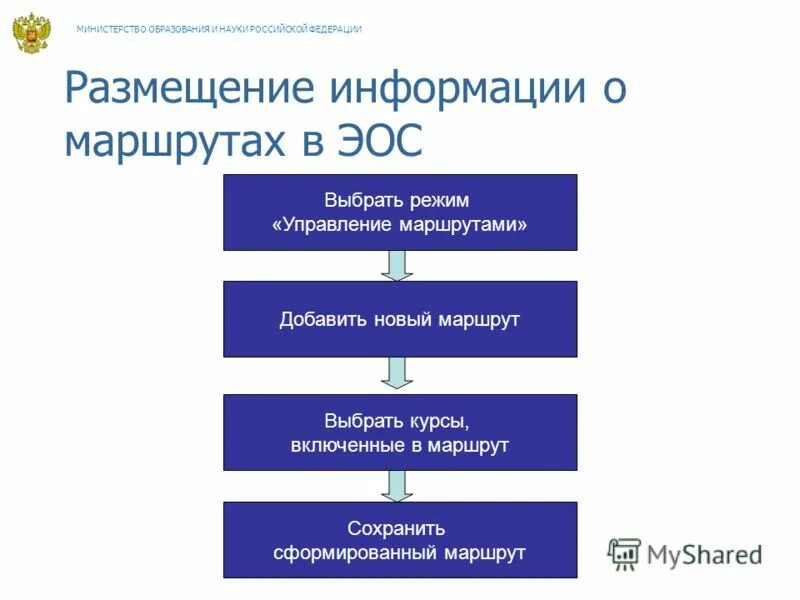 МИНИСТЕРСТВО ОБРАЗОВАНИЯ И НАУКИ РОССИЙСКОЙ ФЕДЕРАЦИИ

Размещение информации о маршрутах в ЭОС

Выбрать режим «Управление маршрутами»

Добавить новый маршрут

Выбрать курсы, включенные в маршрут

Сохранить сформированный маршрут

MyShared